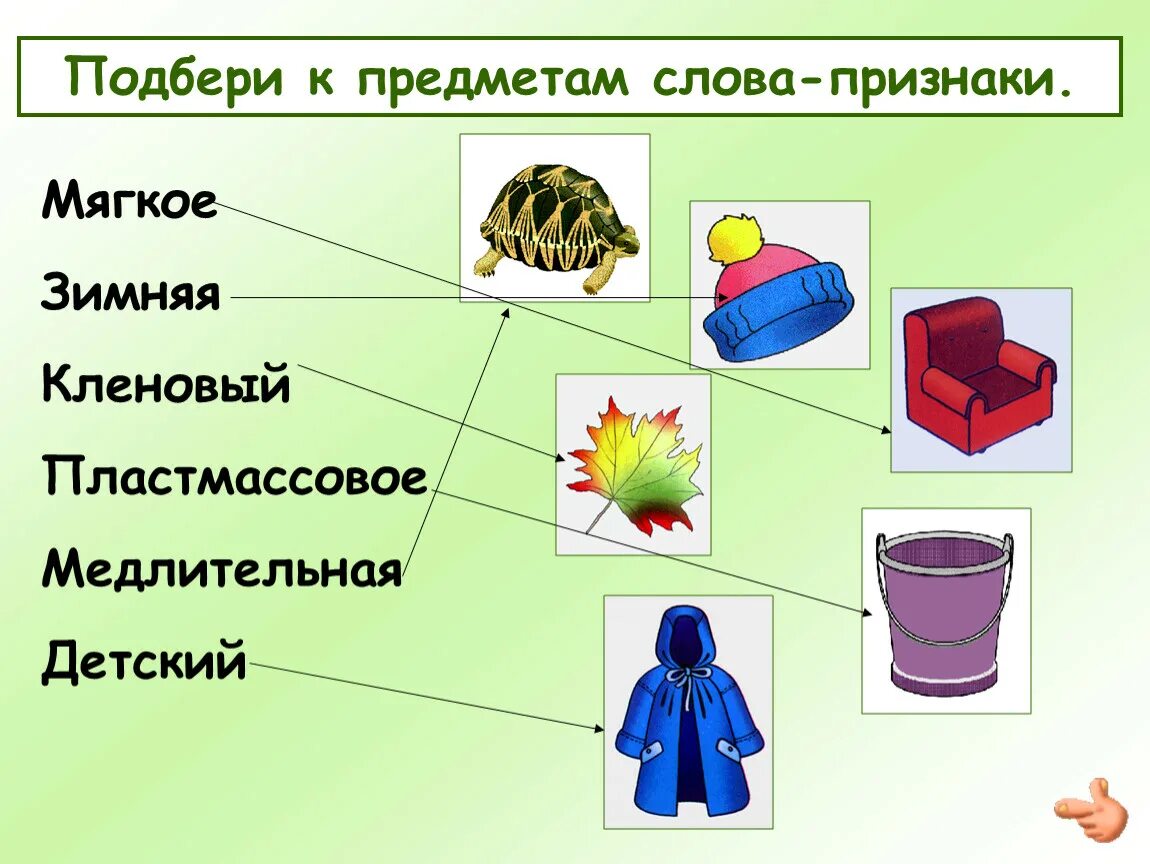 Подбери к предметам слова-признаки.

Мягкое

Зимняя

Кленовый

Пластмассовое

Медлительная

Детский